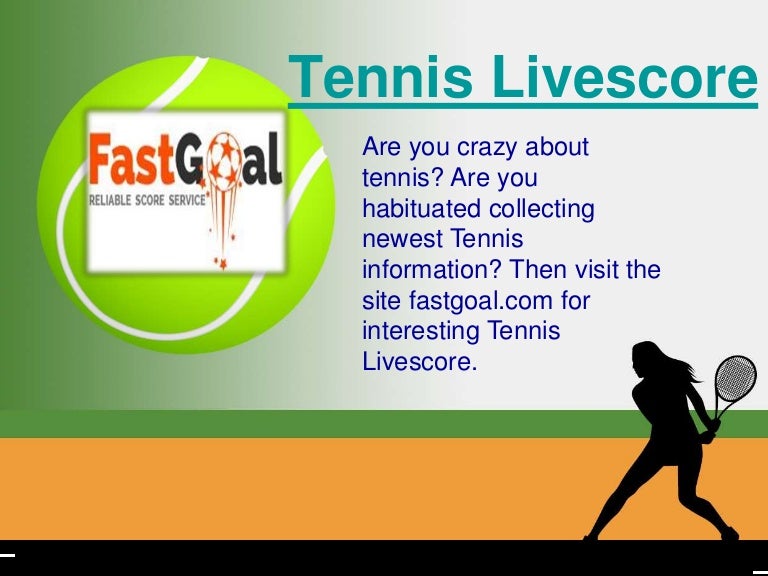 Tennis Livescore

FastGoal
RELIABLE SCORE SERVICE

Are you crazy about tennis? Are you habituated collecting newest Tennis information? Then visit the site fastgoal.com for interesting Tennis Livescore.